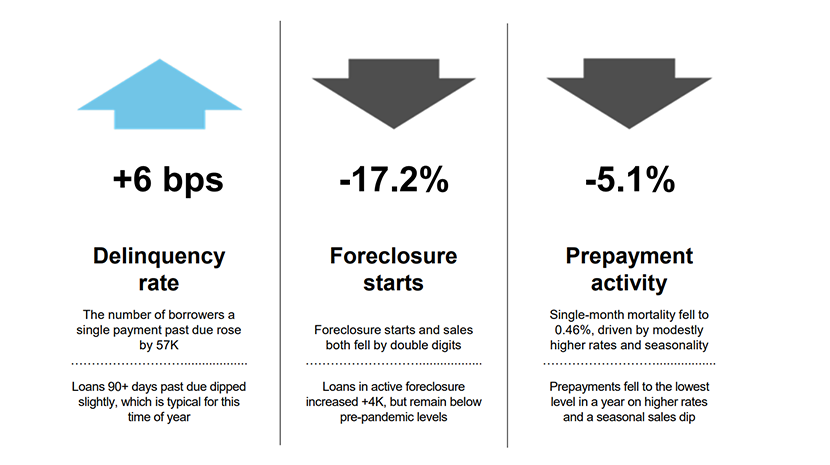 +6 bps

Delinquency rate

The number of borrowers a single payment past due rose by 57K

Loans 90+ days past due dipped slightly, which is typical for this time of year

-17.2%

Foreclosure starts

Foreclosure starts and sales both fell by double digits

Loans in active foreclosure increased +4K, but remain below pre-pandemic levels

-5.1%

Prepayment activity

Single-month mortality fell to 0.46%, driven by modestly higher rates and seasonality

Prepayments fell to the lowest level in a year on higher rates and a seasonal sales dip